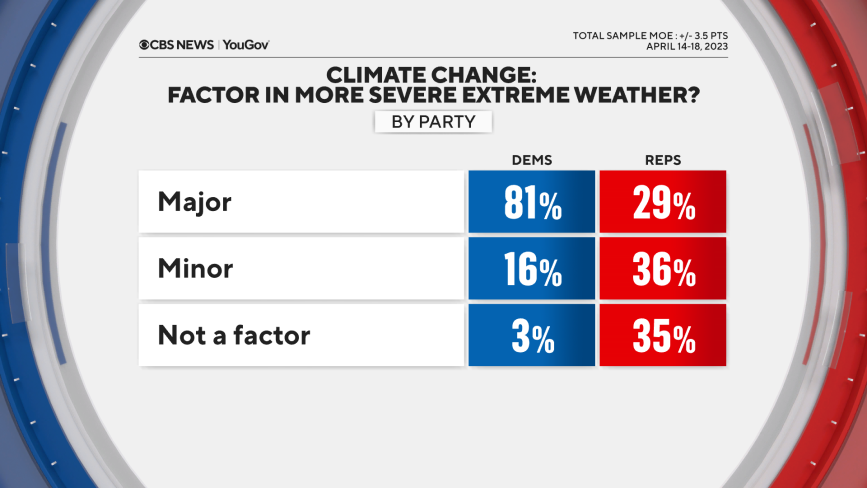 CBS NEWS | YouGov

TOTAL SAMPLE MOE : +/- 3.5 PTS
APRIL 14-18, 2023

CLIMATE CHANGE:
FACTOR IN MORE SEVERE EXTREME WEATHER?

BY PARTY

| | DEMS | REPS |
|---|---|---|
| Major | 81% | 29% |
| Minor | 16% | 36% |
| Not a factor | 3% | 35% |